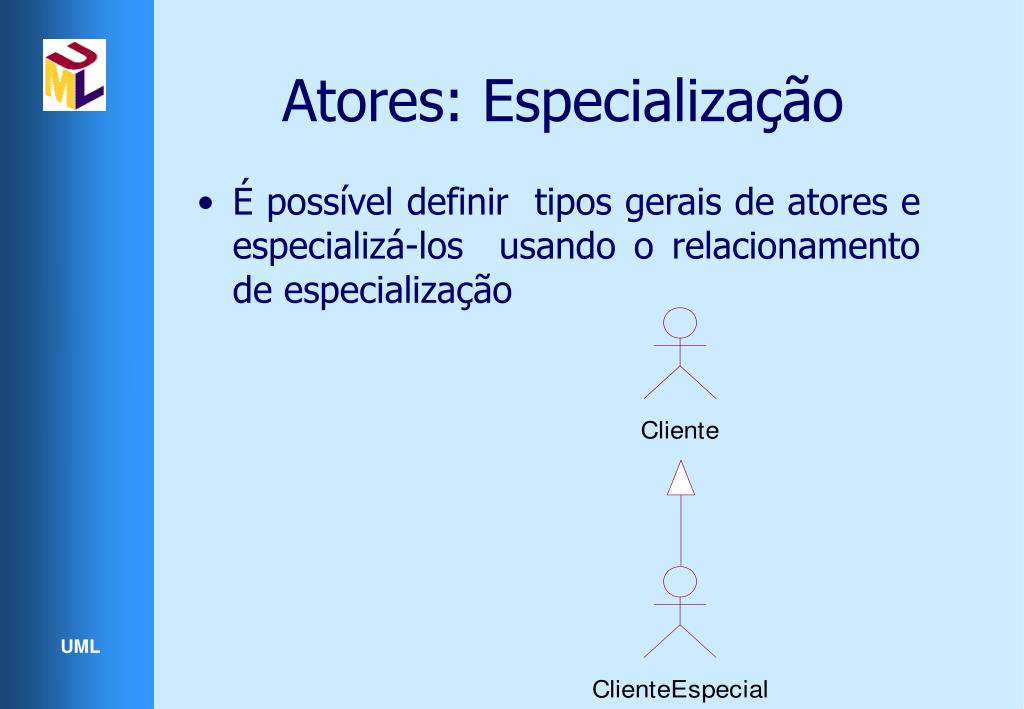 UML

Atores: Especialização

• É possível definir tipos gerais de atores e especializá-los usando o relacionamento de especialização

Cliente

ClienteEspecial

UML